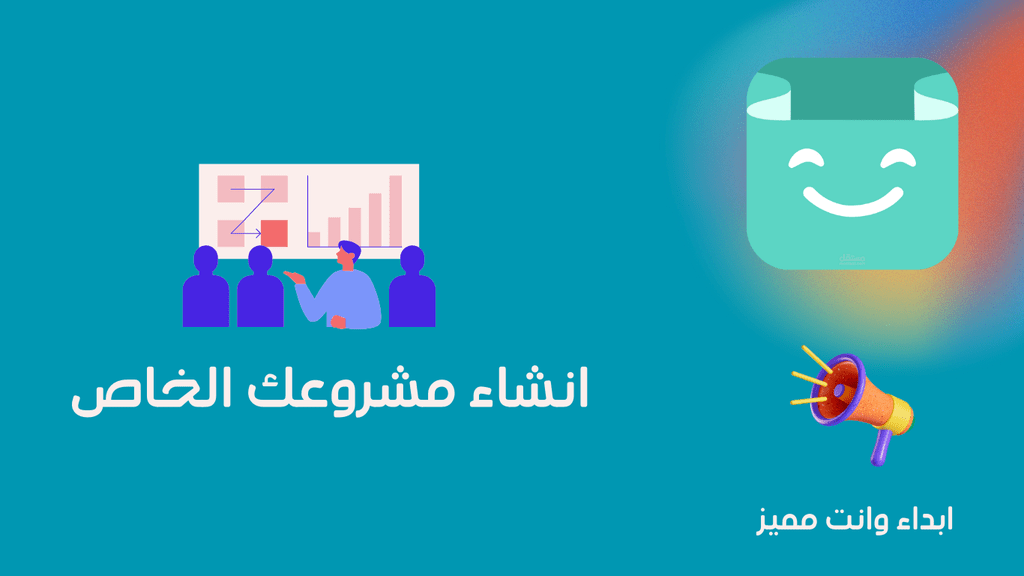 انشاء مشروعك الخاص

ابداء وانت مميز